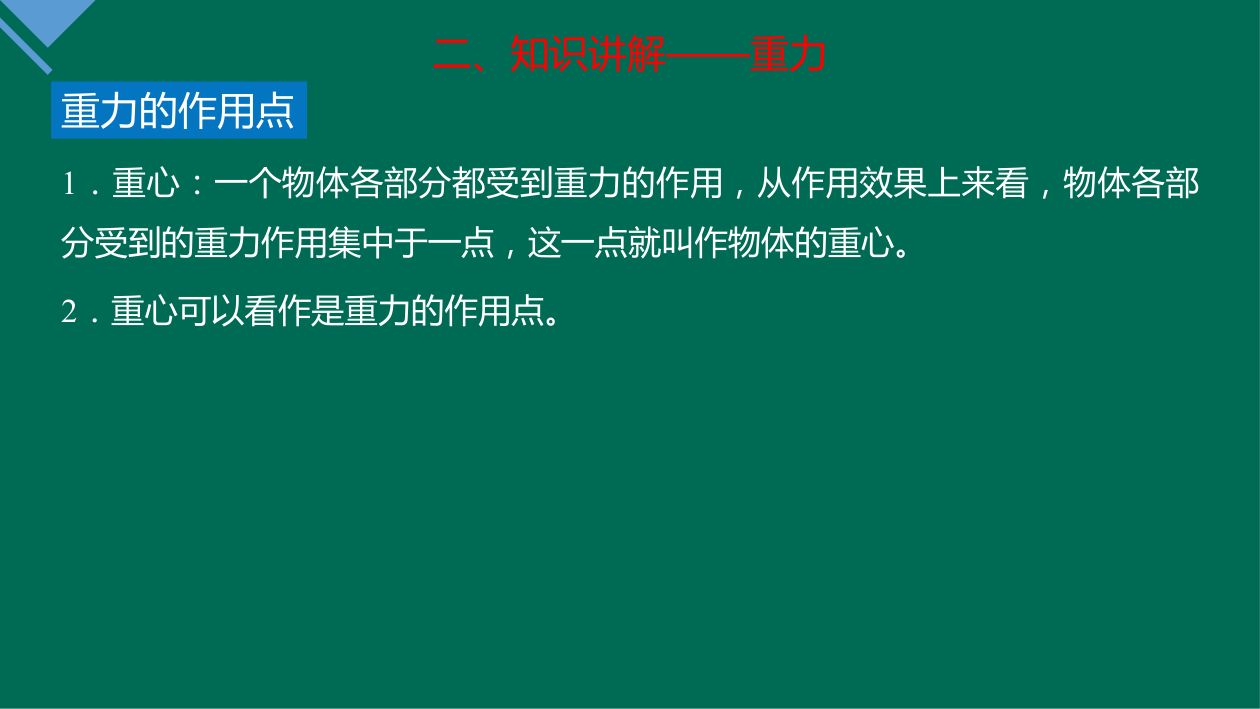 二、知识讲解——重力

重力的作用点

1．重心：一个物体各部分都受到重力的作用，从作用效果上来看，物体各部分受到的重力作用集中于一点，这一点就叫作物体的重心。

2．重心可以看作是重力的作用点。